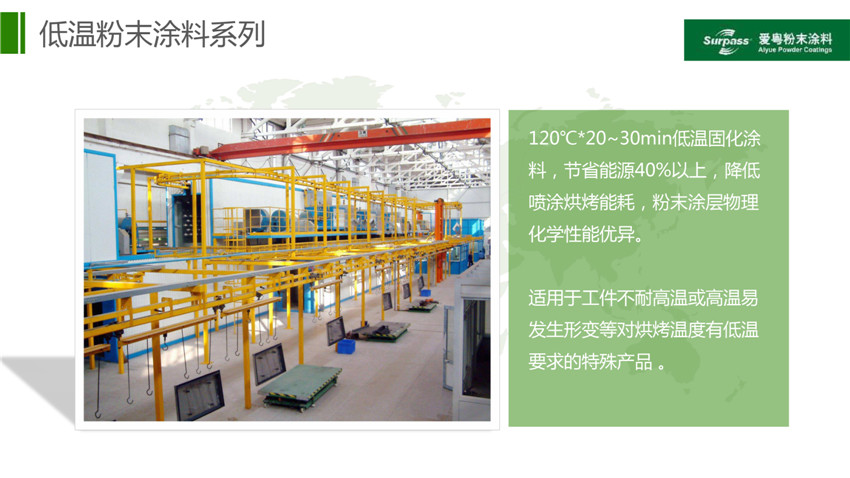 低温粉末涂料系列

Surpass 爱粤粉末涂料
Aiyue Powder Coatings

120℃*20~30min低温固化涂料，节省能源40%以上，降低喷涂烘烤能耗，粉末涂层物理化学性能优异。

适用于工件不耐高温或高温易发生形变等对烘烤温度有低温要求的特殊产品 。